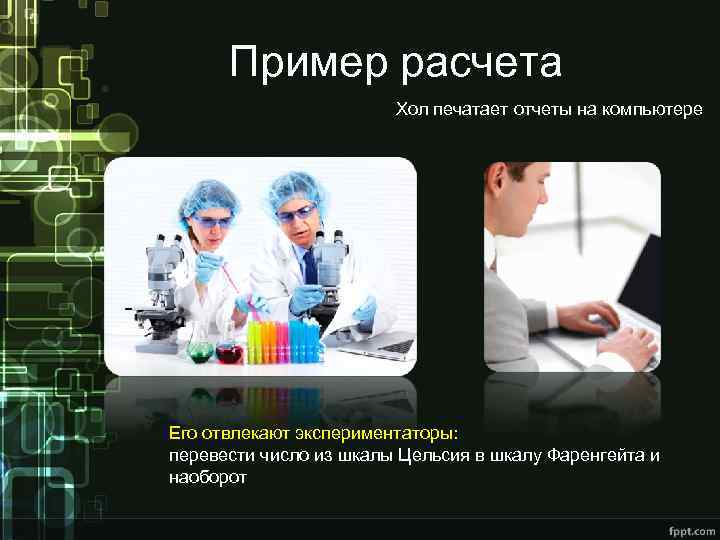 Пример расчета

Хол печатает отчеты на компьютере

Его отвлекают экспериментаторы:
перевести число из шкалы Цельсия в шкалу Фаренгейта и наоборот

fppt.com